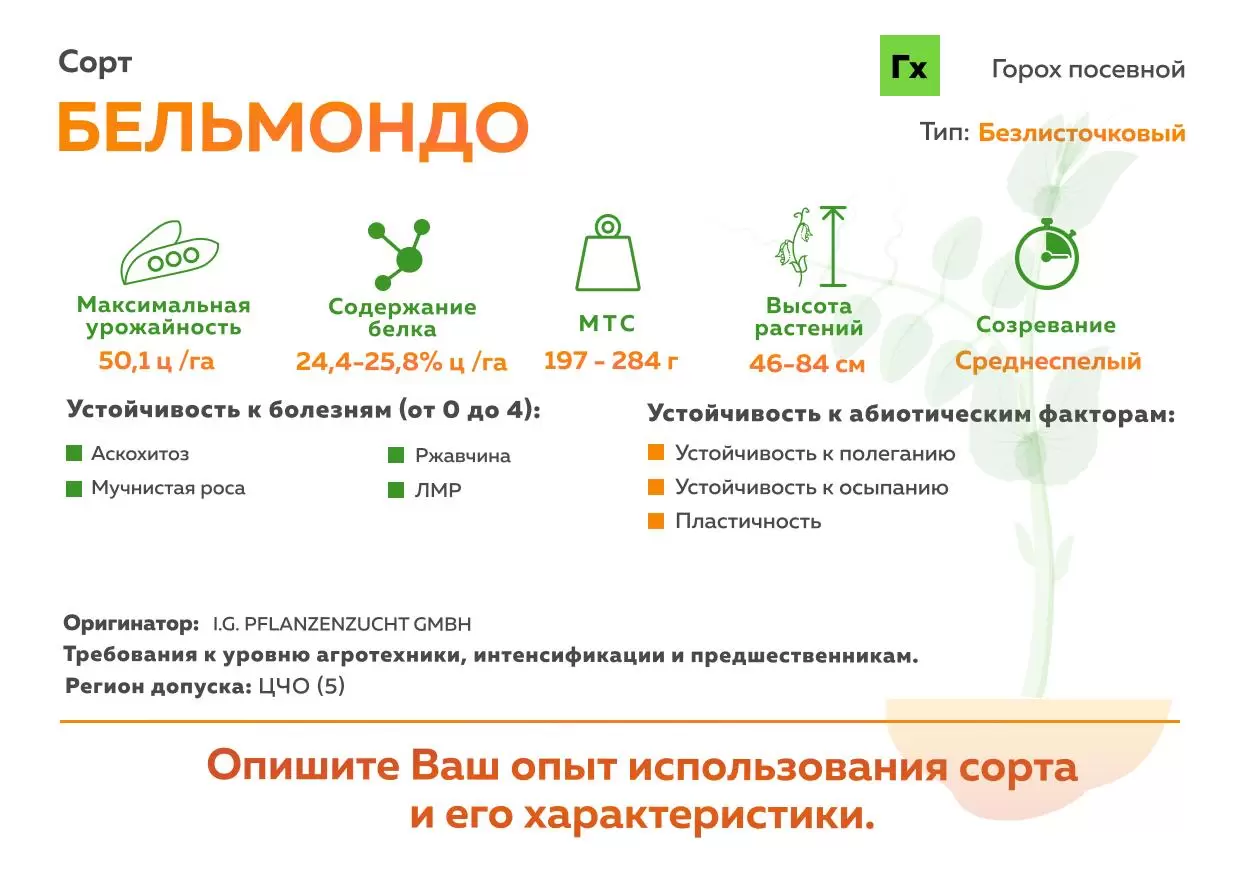 Сорт
БЕЛЬМОНДО

Гх

Горох посевной

Тип: Безлисточковый

Максимальная урожайность
50,1 ц /га

Содержание белка
24,4-25,8% ц /га

МТС
197 - 284 г

Высота растений
46-84 см

Созревание
Среднеспелый

Устойчивость к болезням (от 0 до 4):
Аскохитоз
Мучнистая роса
Ржавчина
ЛМР

Устойчивость к абиотическим факторам:
Устойчивость к полеганию
Устойчивость к осыпанию
Пластичность

Оригинатор: I.G. PFLANZENZUCHT GMBH
Требования к уровню агротехники, интенсификации и предшественникам.
Регион допуска: ЦЧО (5)

Опишите Ваш опыт использования сорта и его характеристики.